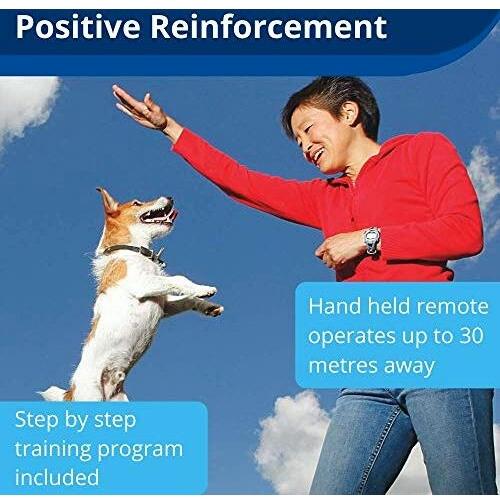 Positive Reinforcement

Hand held remote operates up to 30 metres away

Step by step training program included